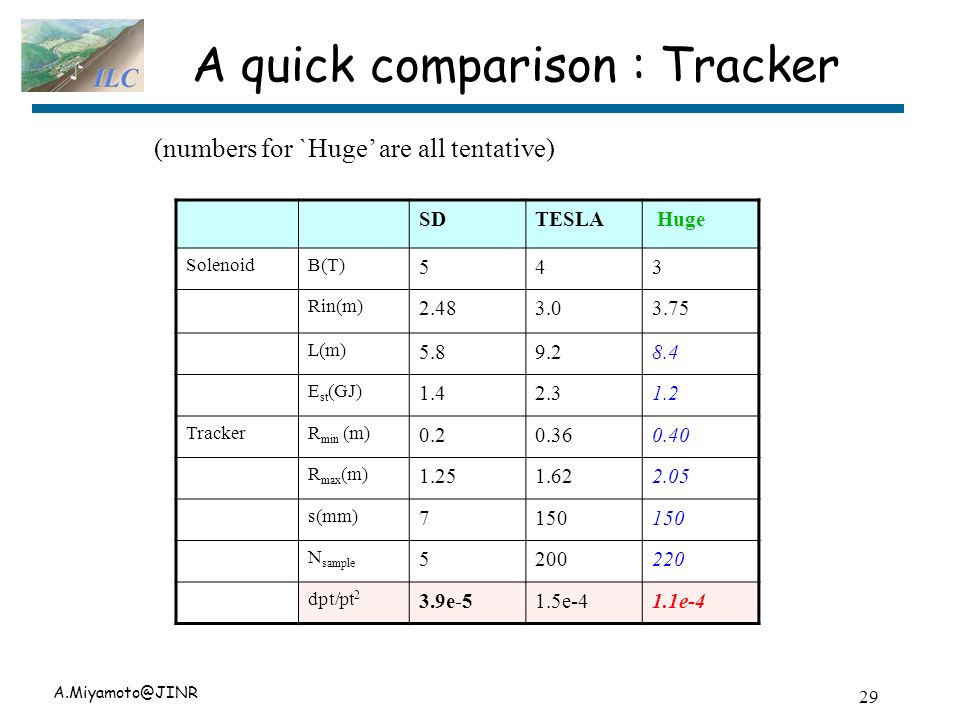 ILC

A quick comparison : Tracker

(numbers for `Huge' are all tentative)

| | | SD | TESLA | Huge |
|---|---|---|---|---|
| Solenoid | B(T) | 5 | 4 | 3 |
| | Rin(m) | 2.48 | 3.0 | 3.75 |
| | L(m) | 5.8 | 9.2 | 8.4 |
| | $E_{st}$(GJ) | 1.4 | 2.3 | 1.2 |
| Tracker | $R_{min}$ (m) | 0.2 | 0.36 | 0.40 |
| | $R_{max}$(m) | 1.25 | 1.62 | 2.05 |
| | s(mm) | 7 | 150 | 150 |
| | $N_{sample}$ | 5 | 200 | 220 |
| | dpt/pt$^2$ | 3.9e-5 | 1.5e-4 | 1.1e-4 |

A.Miyamoto@JINR

29